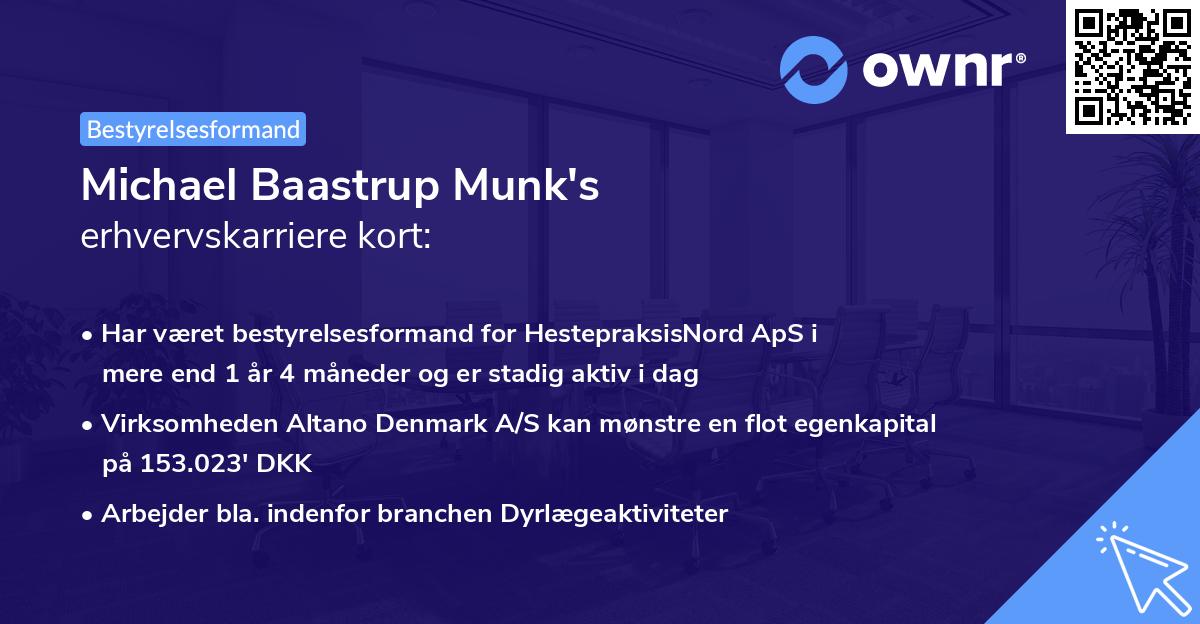 ownr®

Bestyrelsesformand

Michael Baastrup Munk's
erhvervskarriere kort:

• Har været bestyrelsesformand for HestepraksisNord ApS i mere end 1 år 4 måneder og er stadig aktiv i dag

• Virksomheden Altano Denmark A/S kan mønstre en flot egenkapital på 153.023' DKK

• Arbejder bla. indenfor branchen Dyrlægeaktiviteter